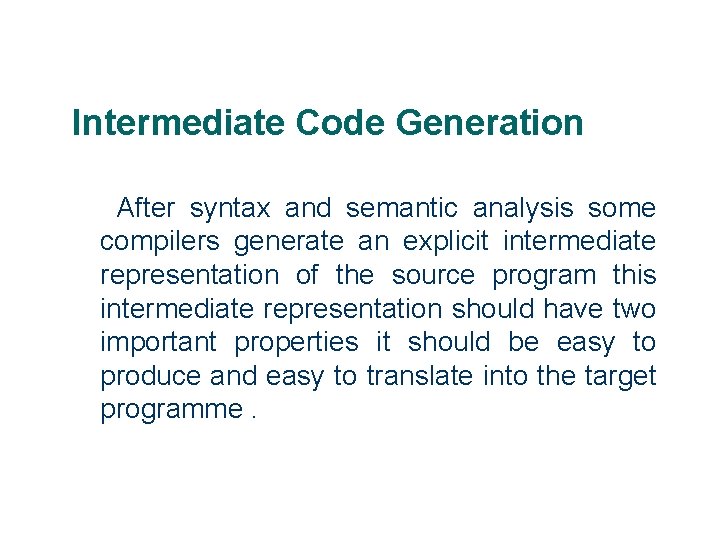 Intermediate Code Generation

After syntax and semantic analysis some compilers generate an explicit intermediate representation of the source program this intermediate representation should have two important properties it should be easy to produce and easy to translate into the target programme .